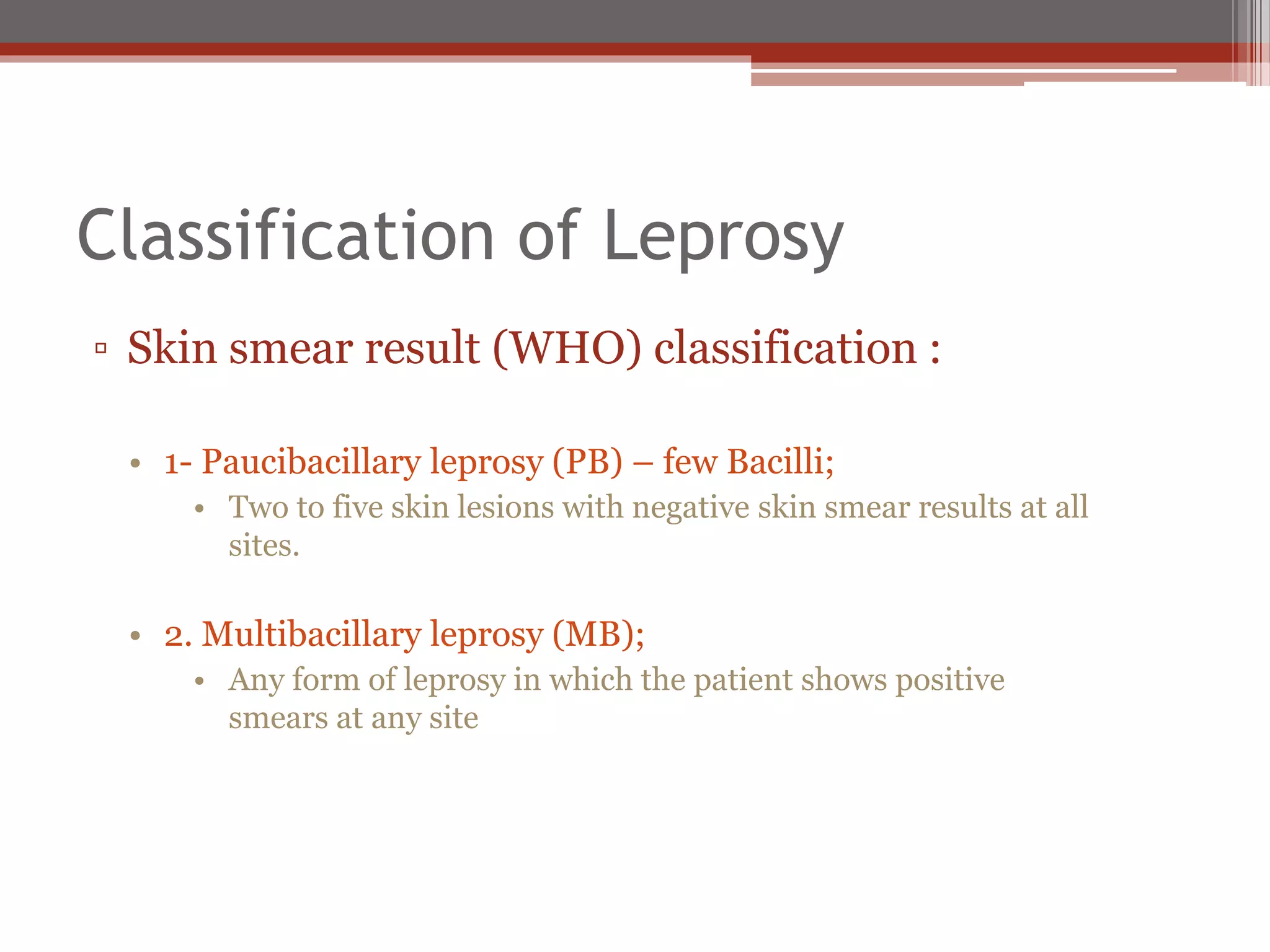 Classification of Leprosy

▫ Skin smear result (WHO) classification :

• 1- Paucibacillary leprosy (PB) – few Bacilli;
  • Two to five skin lesions with negative skin smear results at all sites.

• 2. Multibacillary leprosy (MB);
  • Any form of leprosy in which the patient shows positive smears at any site